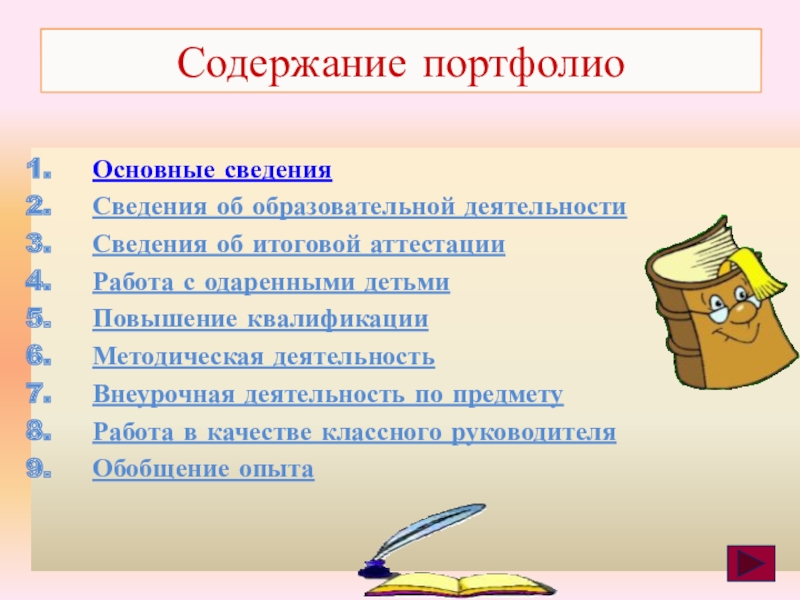 Содержание портфолио

1. Основные сведения
2. Сведения об образовательной деятельности
3. Сведения об итоговой аттестации
4. Работа с одаренными детьми
5. Повышение квалификации
6. Методическая деятельность
7. Внеурочная деятельность по предмету
8. Работа в качестве классного руководителя
9. Обобщение опыта